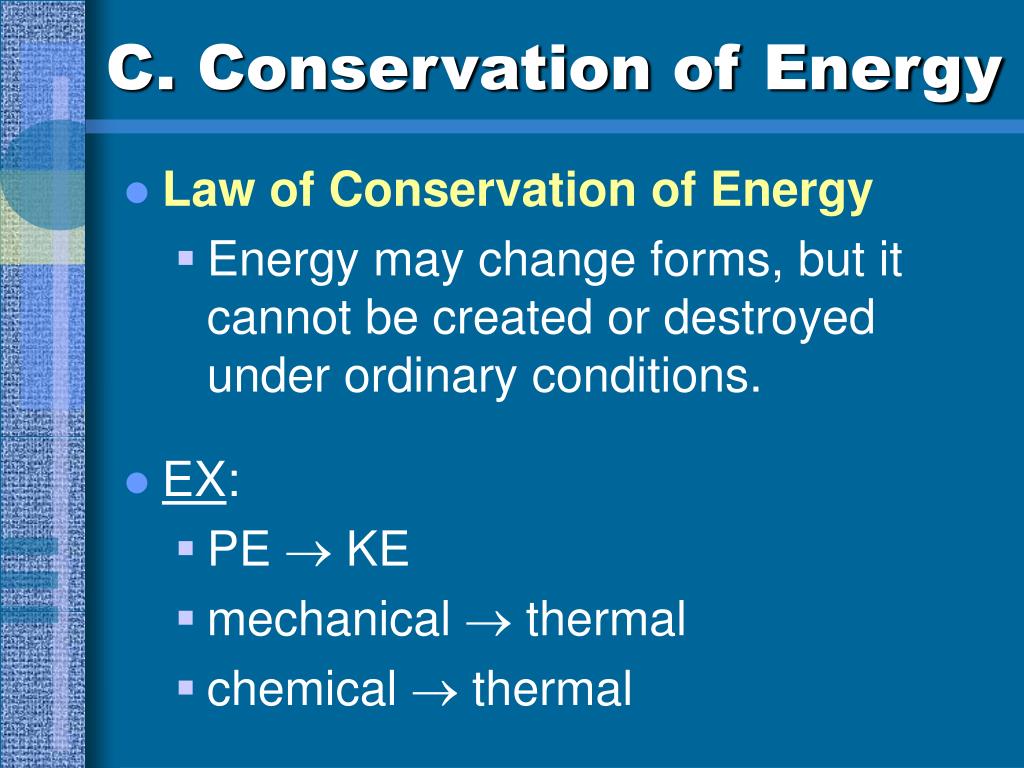 C. Conservation of Energy

Law of Conservation of Energy

Energy may change forms, but it cannot be created or destroyed under ordinary conditions.

EX:

PE $\rightarrow$ KE

mechanical $\rightarrow$ thermal

chemical $\rightarrow$ thermal